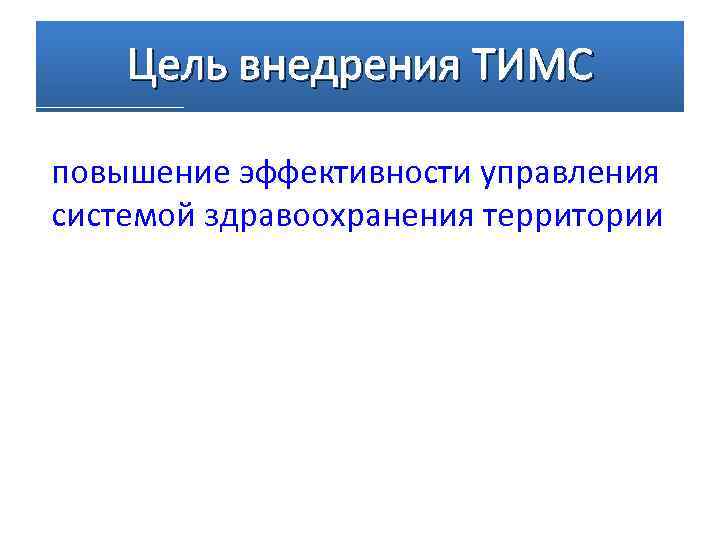 Цель внедрения ТИМС

повышение эффективности управления системой здравоохранения территории